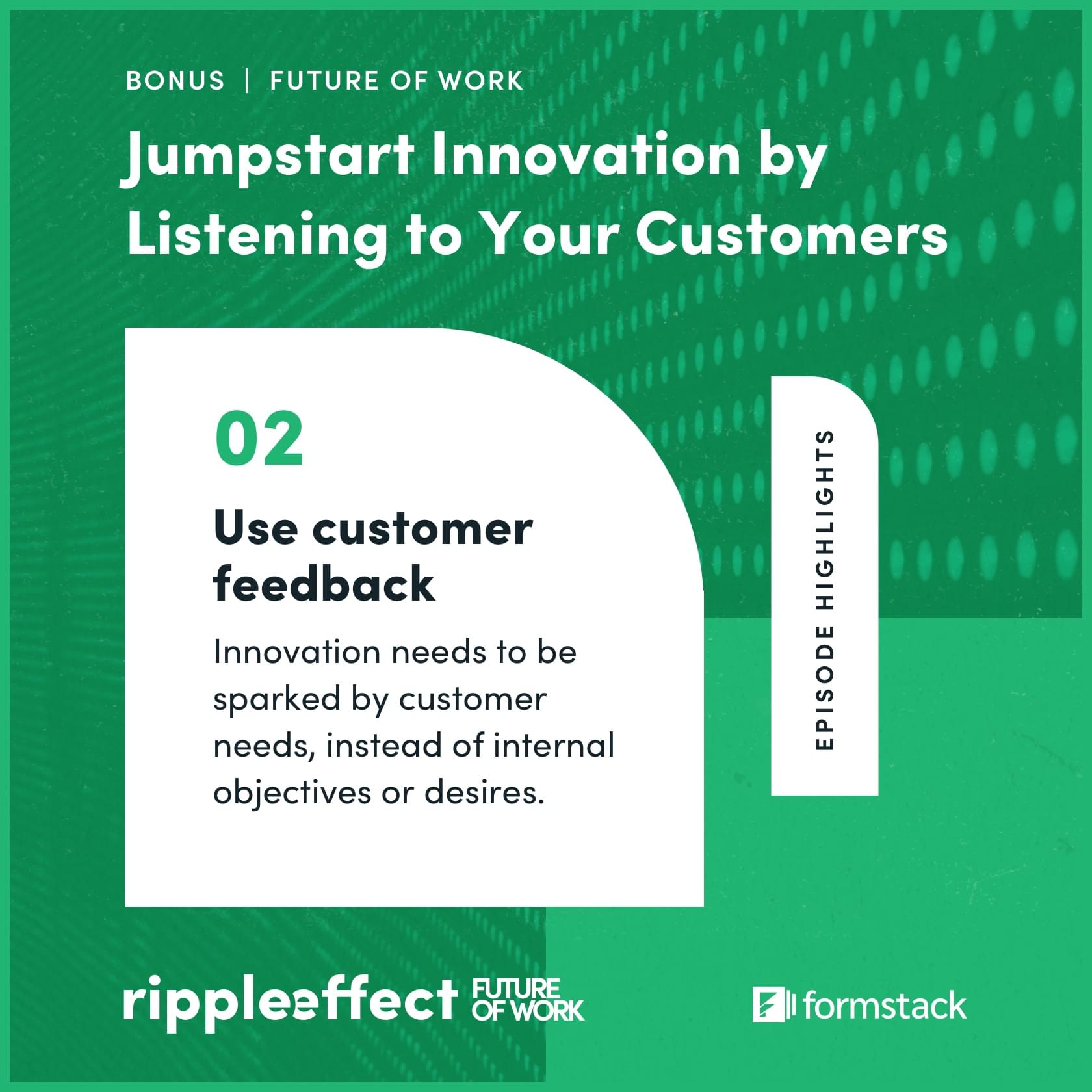 BONUS | FUTURE OF WORK

Jumpstart Innovation by Listening to Your Customers

02

Use customer feedback

Innovation needs to be sparked by customer needs, instead of internal objectives or desires.

EPISODE HIGHLIGHTS

rippleeffect FUTURE OF WORK

formstack